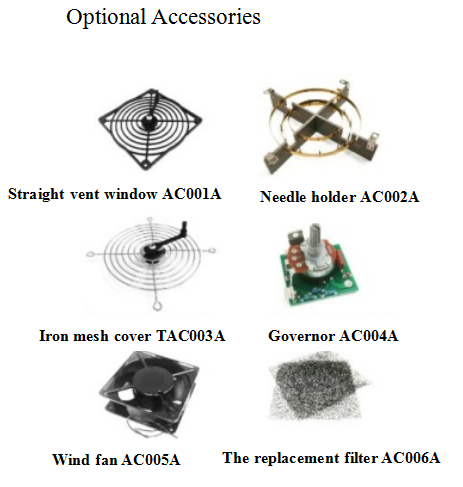 Optional Accessories

Straight vent window AC001A

Needle holder AC002A

Iron mesh cover TAC003A

Governor AC004A

Wind fan AC005A

The replacement filter AC006A